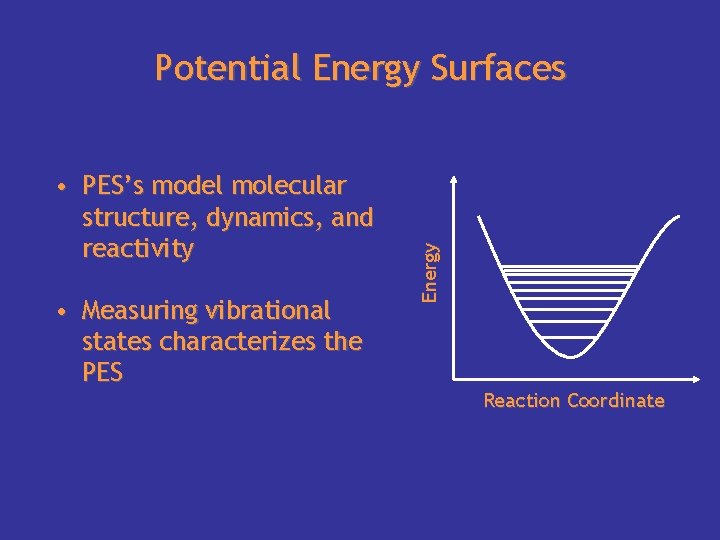 Potential Energy Surfaces

• PES's model molecular structure, dynamics, and reactivity

• Measuring vibrational states characterizes the PES

Energy

Reaction Coordinate